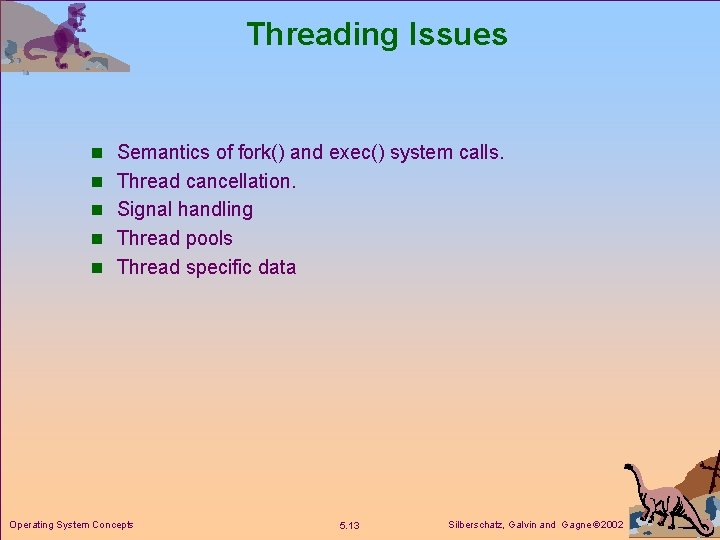 Threading Issues

- Semantics of fork() and exec() system calls.
- Thread cancellation.
- Signal handling
- Thread pools
- Thread specific data

Operating System Concepts

5.13

Silberschatz, Galvin and Gagne ©2002